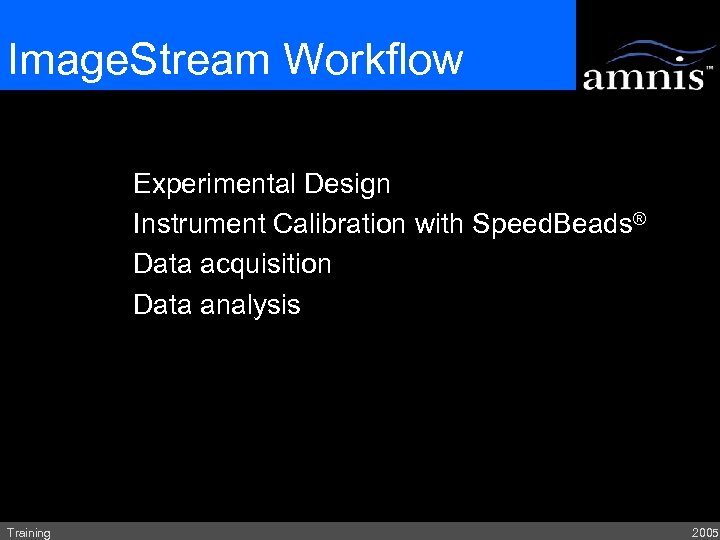 ImageStream Workflow

amnis™

Experimental Design
Instrument Calibration with SpeedBeads®
Data acquisition
Data analysis

Training

2005